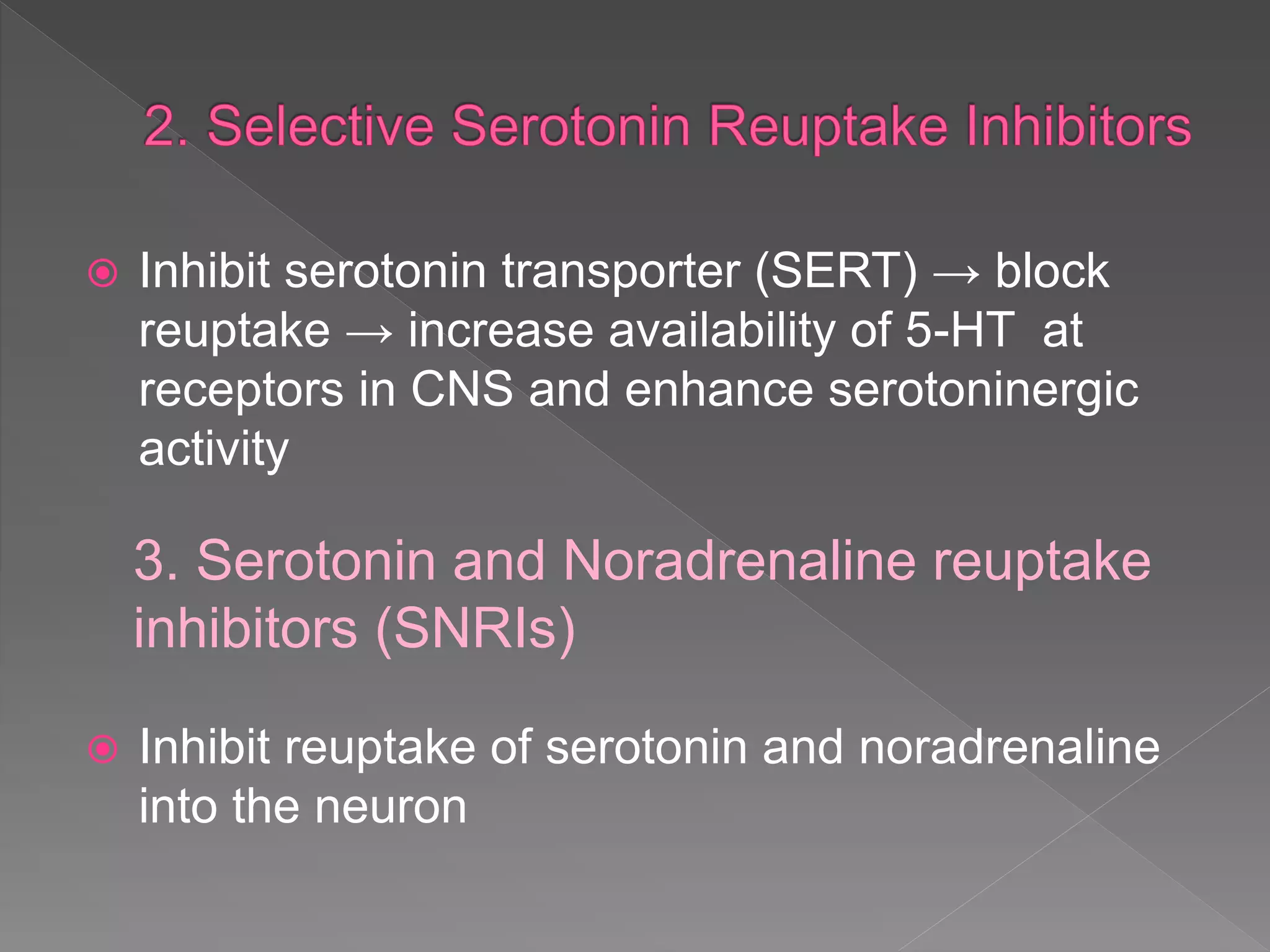 2. Selective Serotonin Reuptake Inhibitors

Inhibit serotonin transporter (SERT) → block reuptake → increase availability of 5-HT at receptors in CNS and enhance serotoninergic activity

3. Serotonin and Noradrenaline reuptake inhibitors (SNRIs)

Inhibit reuptake of serotonin and noradrenaline into the neuron